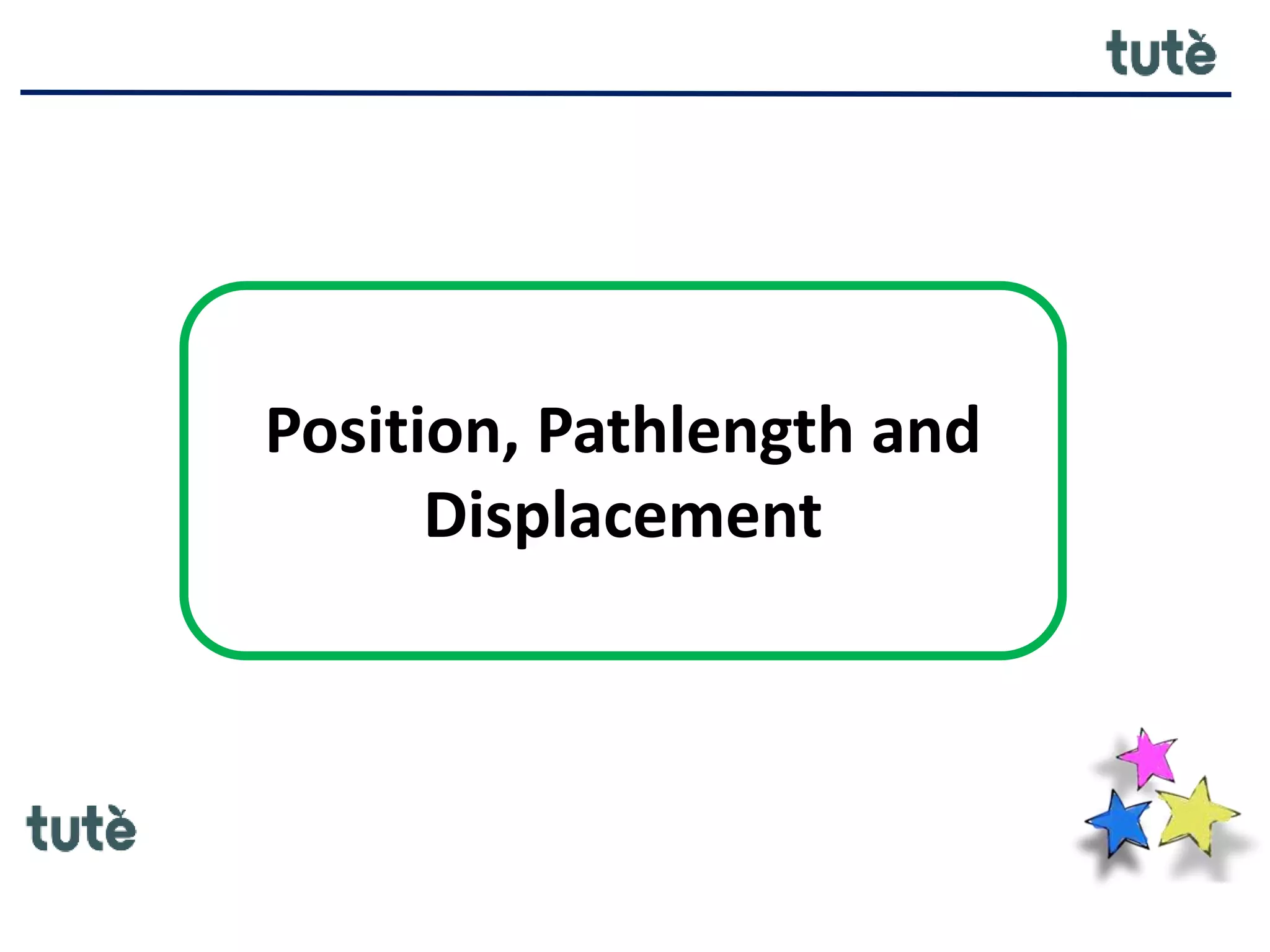 tutè

Position, Pathlength and Displacement

tutè